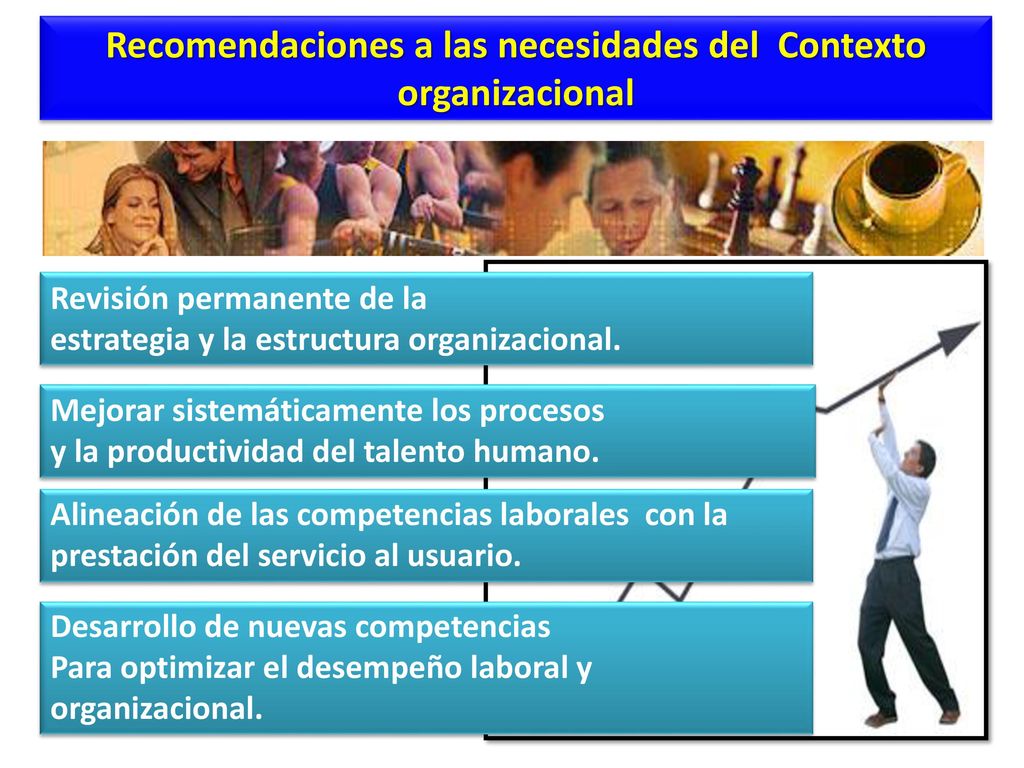 Recomendaciones a las necesidades del Contexto organizacional

Revisión permanente de la estrategia y la estructura organizacional.

Mejorar sistemáticamente los procesos y la productividad del talento humano.

Alineación de las competencias laborales con la prestación del servicio al usuario.

Desarrollo de nuevas competencias
Para optimizar el desempeño laboral y organizacional.